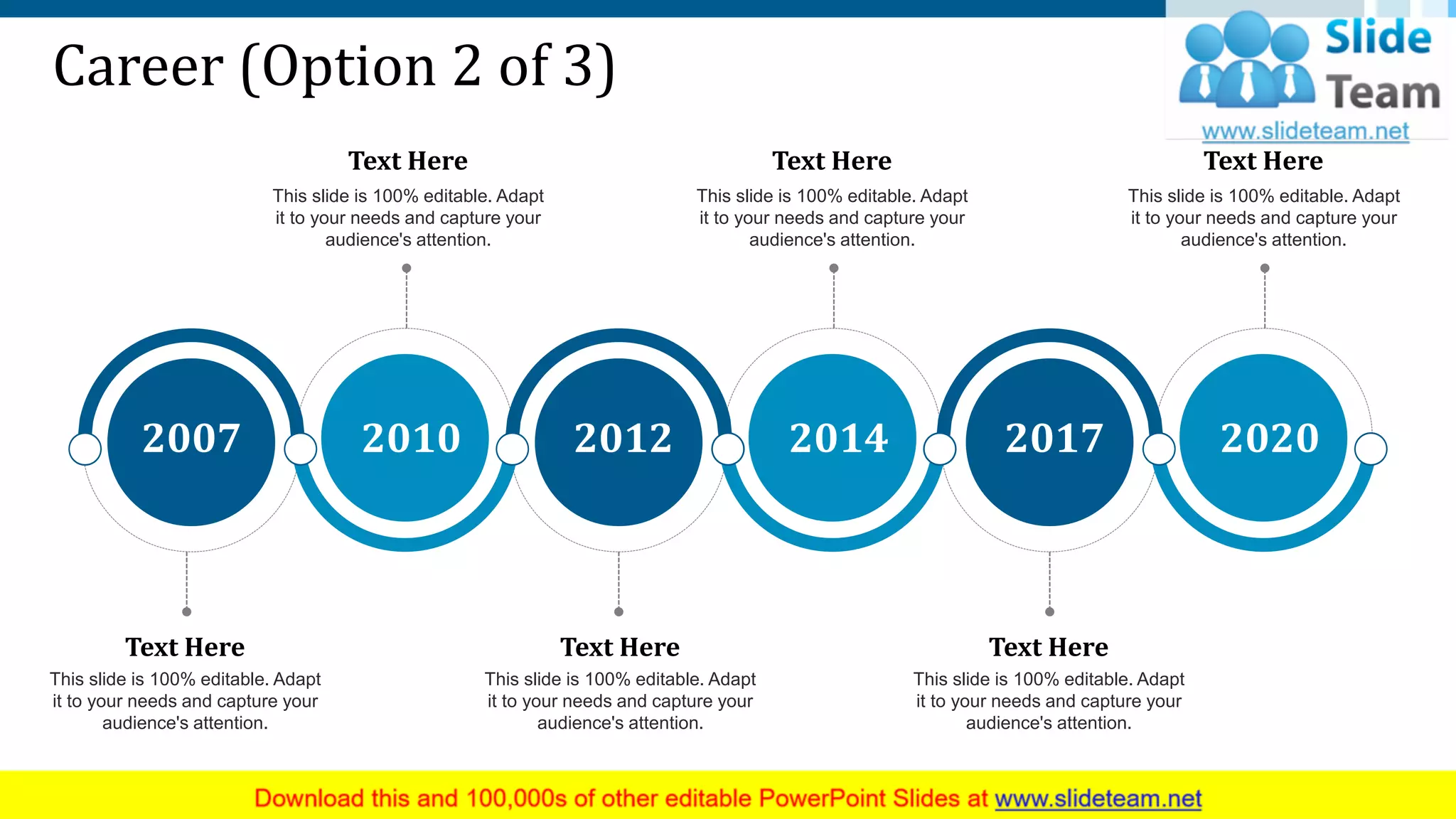 Career (Option 2 of 3)

Slide Team
www.slideteam.net

Text Here
This slide is 100% editable. Adapt it to your needs and capture your audience's attention.

Text Here
This slide is 100% editable. Adapt it to your needs and capture your audience's attention.

Text Here
This slide is 100% editable. Adapt it to your needs and capture your audience's attention.

2007

2010

2012

2014

2017

2020

Text Here
This slide is 100% editable. Adapt it to your needs and capture your audience's attention.

Text Here
This slide is 100% editable. Adapt it to your needs and capture your audience's attention.

Text Here
This slide is 100% editable. Adapt it to your needs and capture your audience's attention.

Download this and 100,000s of other editable PowerPoint Slides at www.slideteam.net